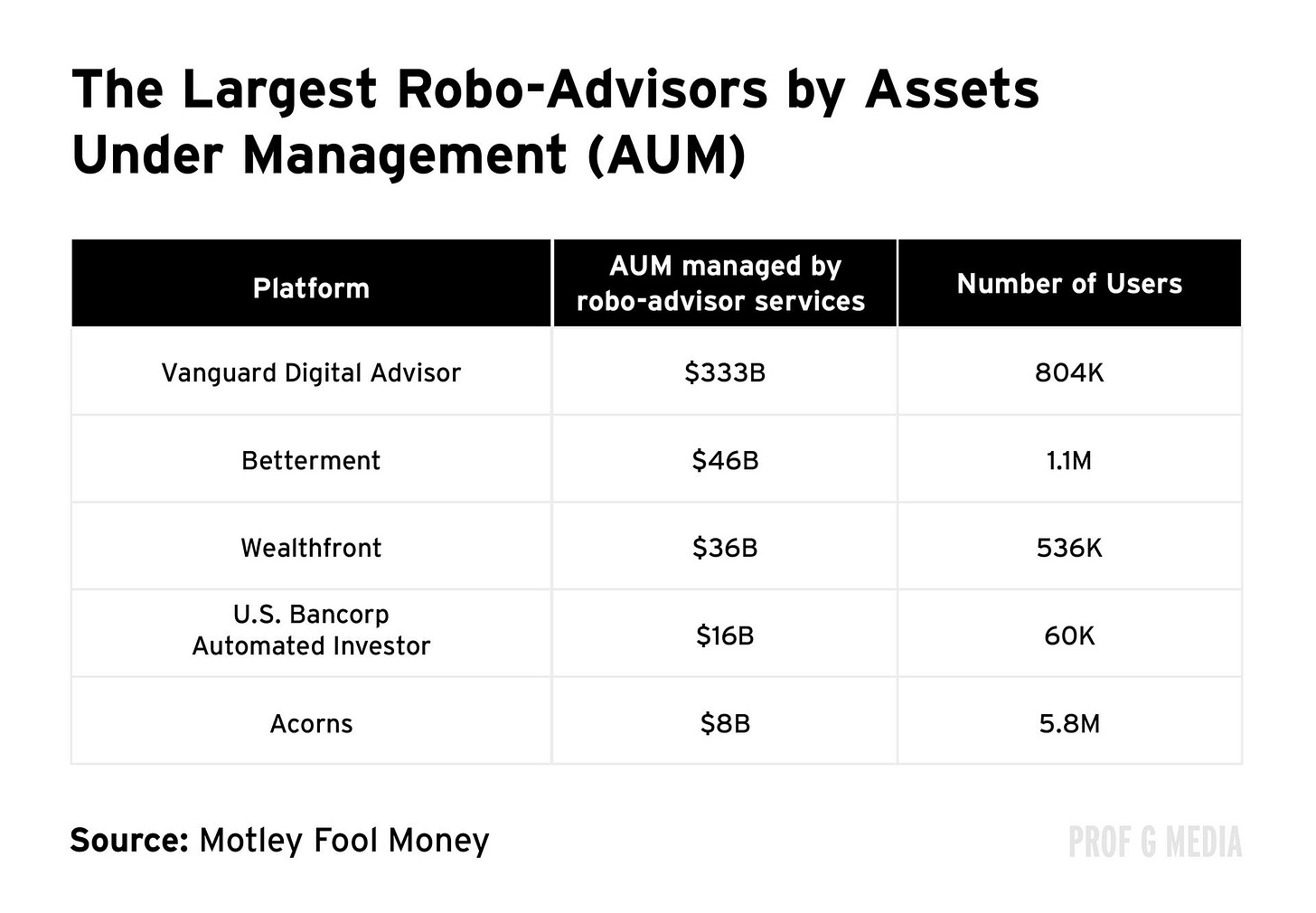 The Largest Robo-Advisors by Assets Under Management (AUM)

| Platform | AUM managed by robo-advisor services | Number of Users |
|---|---|---|
| Vanguard Digital Advisor | \$333B | 804K |
| Betterment | \$46B | 1.1M |
| Wealthfront | \$36B | 536K |
| U.S. Bancorp Automated Investor | \$16B | 60K |
| Acorns | \$8B | 5.8M |

Source: Motley Fool Money

PROF G MEDIA